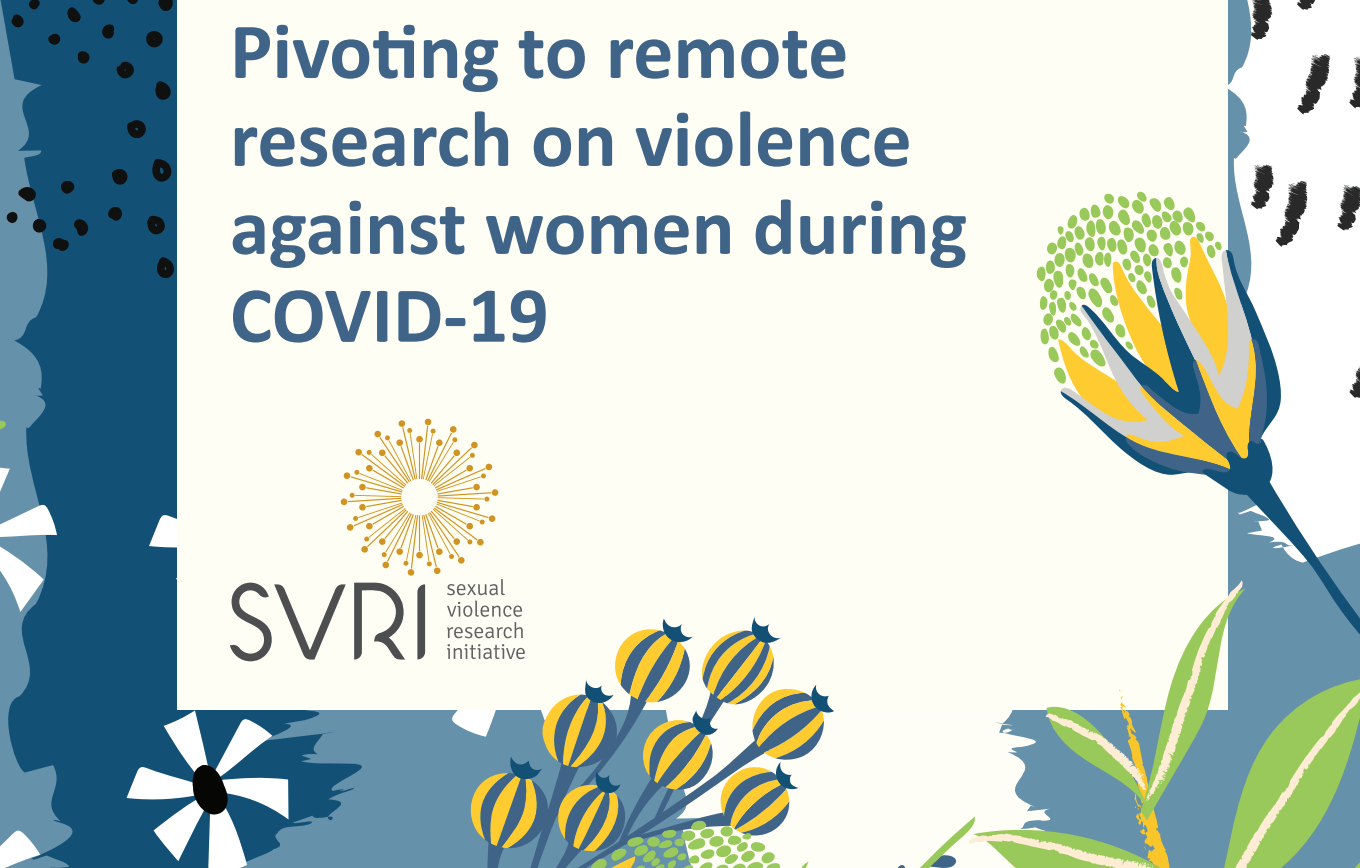 Pivoting to remote research on violence against women during COVID-19

SVRI sexual violence research initiative